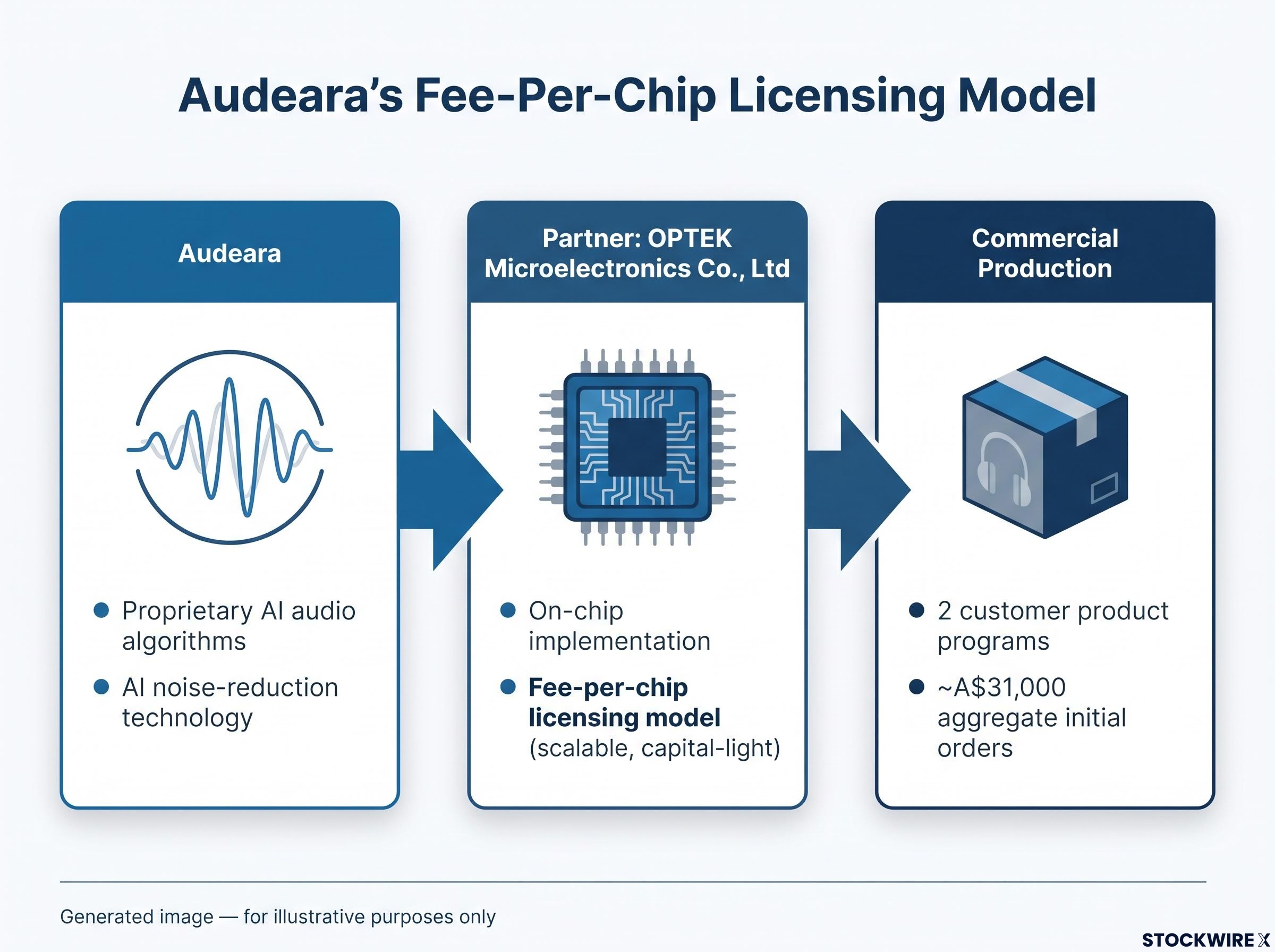 Audeara's Fee-Per-Chip Licensing Model

Audeara

• Proprietary AI audio algorithms
• AI noise-reduction technology

Partner: OPTEK Microelectronics Co., Ltd

• On-chip implementation
• Fee-per-chip licensing model (scalable, capital-light)

Commercial Production

• 2 customer product programs
• ~A$31,000 aggregate initial orders

Generated image — for illustrative purposes only

STOCKWIRE X